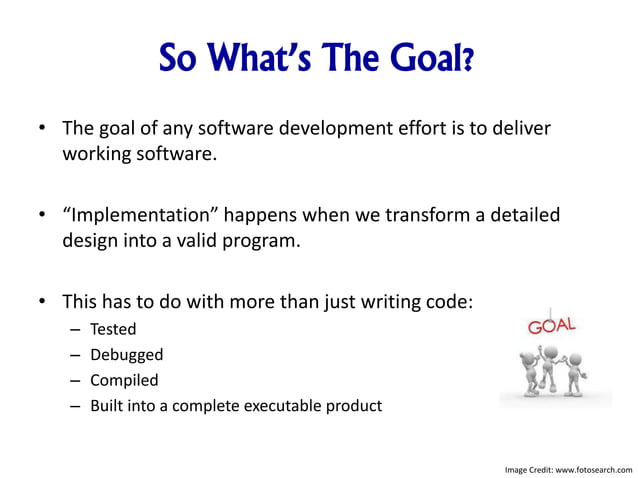 So What's The Goal?

• The goal of any software development effort is to deliver working software.

• "Implementation" happens when we transform a detailed design into a valid program.

• This has to do with more than just writing code:
– Tested
– Debugged
– Compiled
– Built into a complete executable product

GOAL

Image Credit: www.fotosearch.com